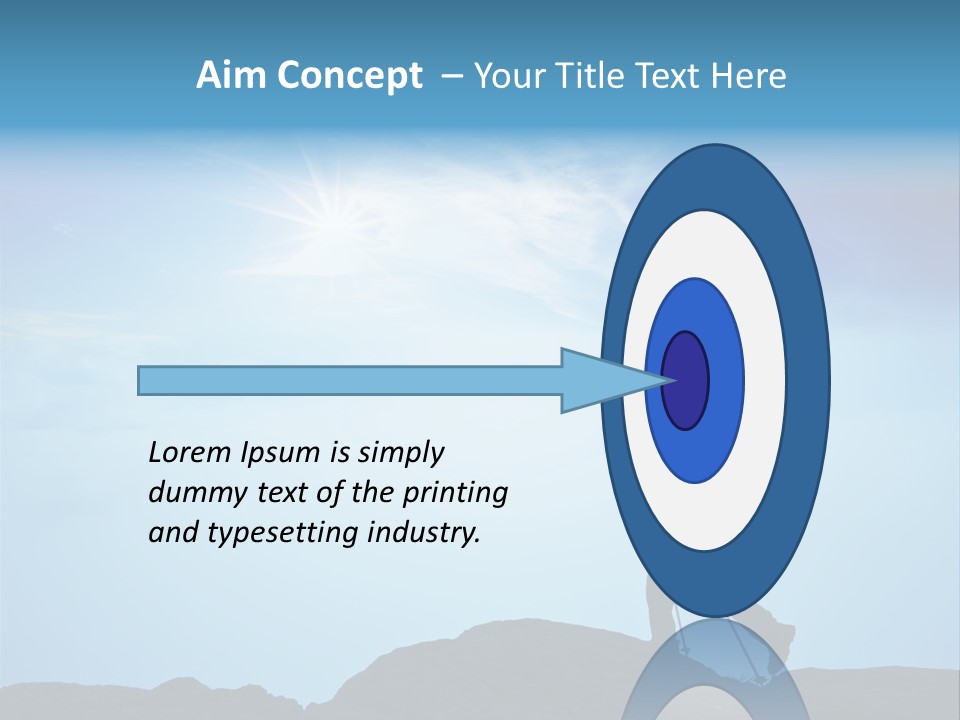 Aim Concept – Your Title Text Here

Lorem Ipsum is simply dummy text of the printing and typesetting industry.